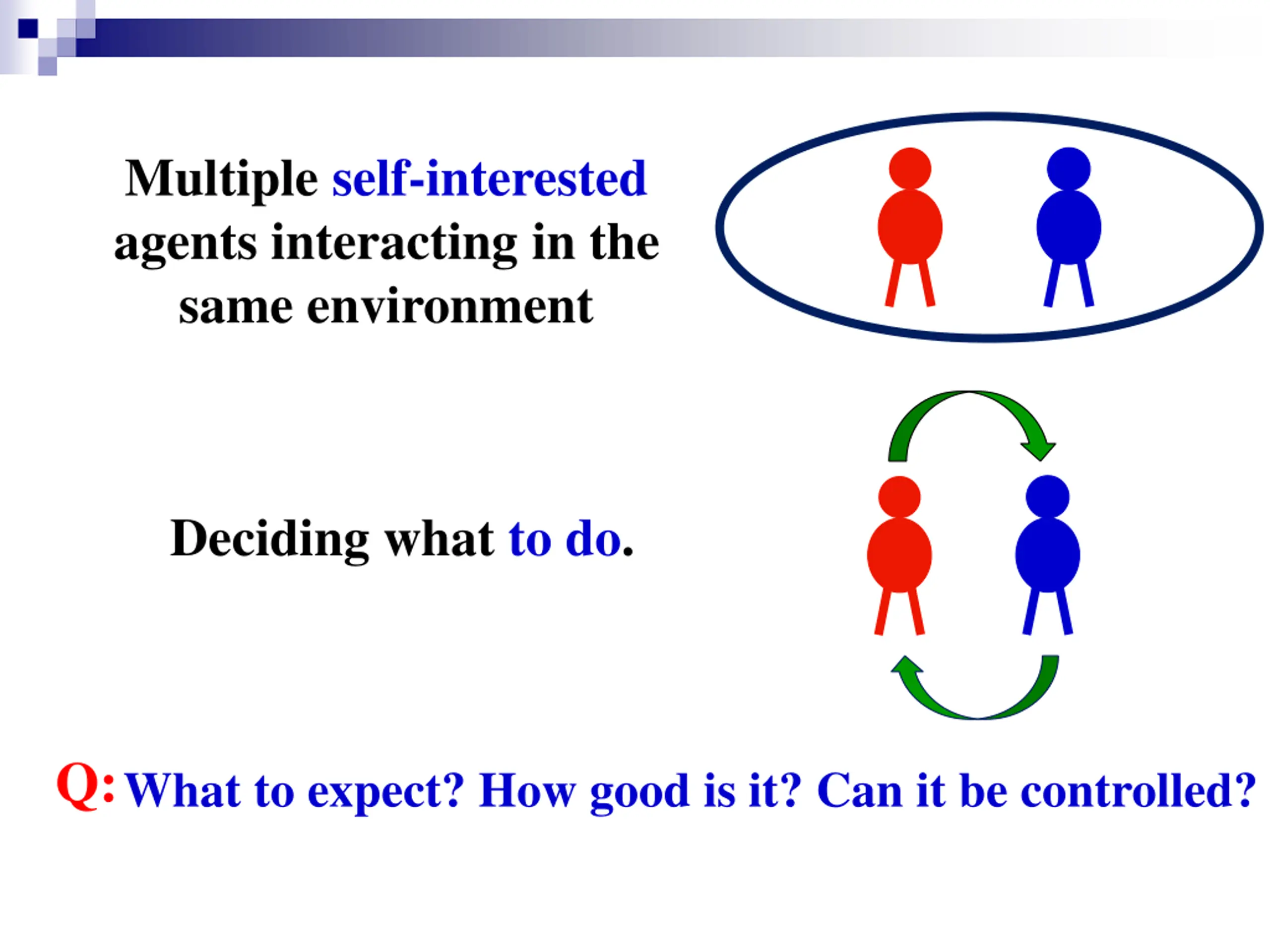 Multiple self-interested agents interacting in the same environment

Deciding what to do.

Q: What to expect? How good is it? Can it be controlled?